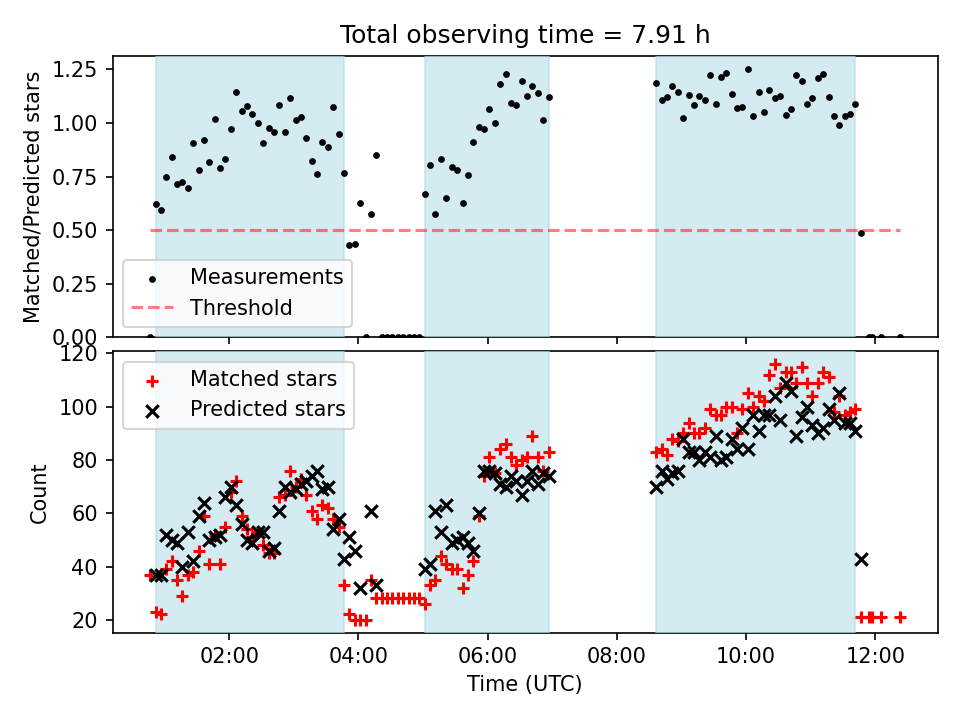 Total observing time = 7.91 h

Matched/Predicted stars

1.25
1.00
0.75
0.50
0.25
0.00

Measurements
Threshold

Count

120
100
80
60
40
20

Matched stars
Predicted stars

02:00
04:00
06:00
08:00
10:00
12:00

Time (UTC)